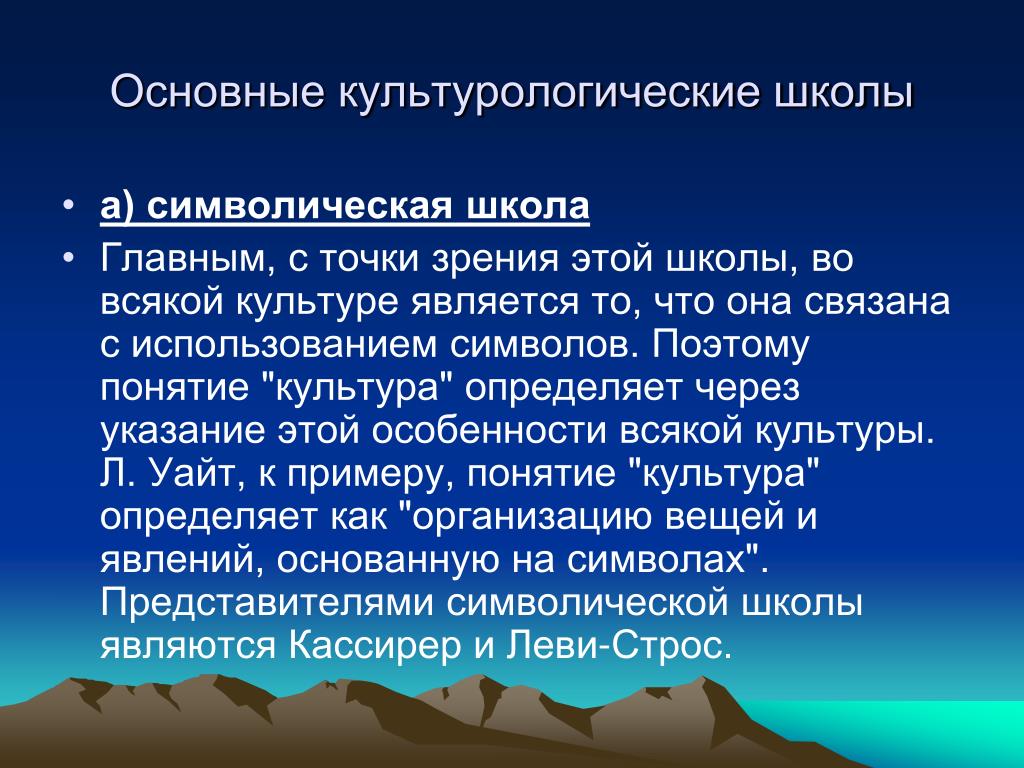 Основные культурологические школы

• а) символическая школа
• Главным, с точки зрения этой школы, во всякой культуре является то, что она связана с использованием символов. Поэтому понятие "культура" определяет через указание этой особенности всякой культуры. Л. Уайт, к примеру, понятие "культура" определяет как "организацию вещей и явлений, основанную на символах". Представителями символической школы являются Кассирер и Леви-Строс.